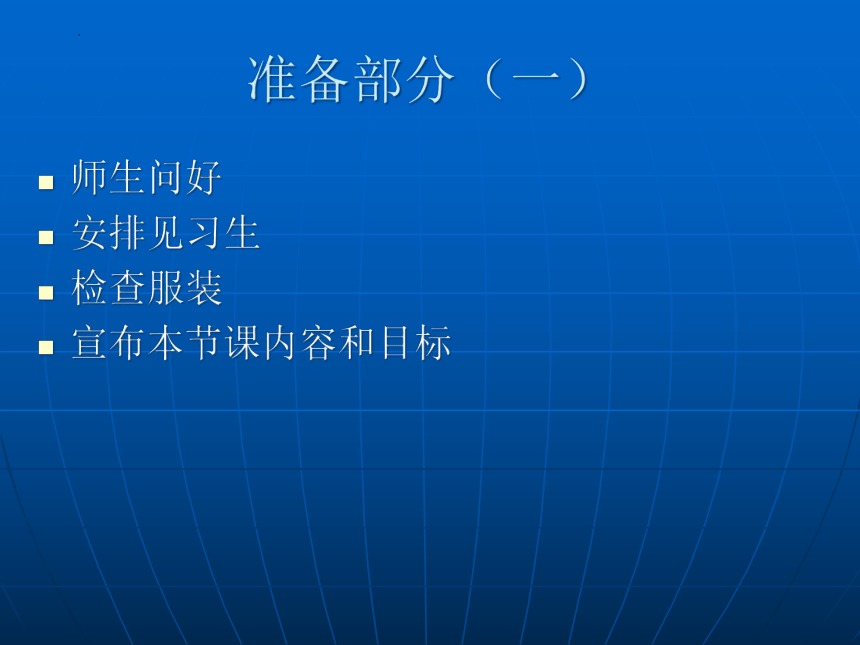 准备部分（一）

- 师生问好
- 安排见习生
- 检查服装
- 宣布本节课内容和目标